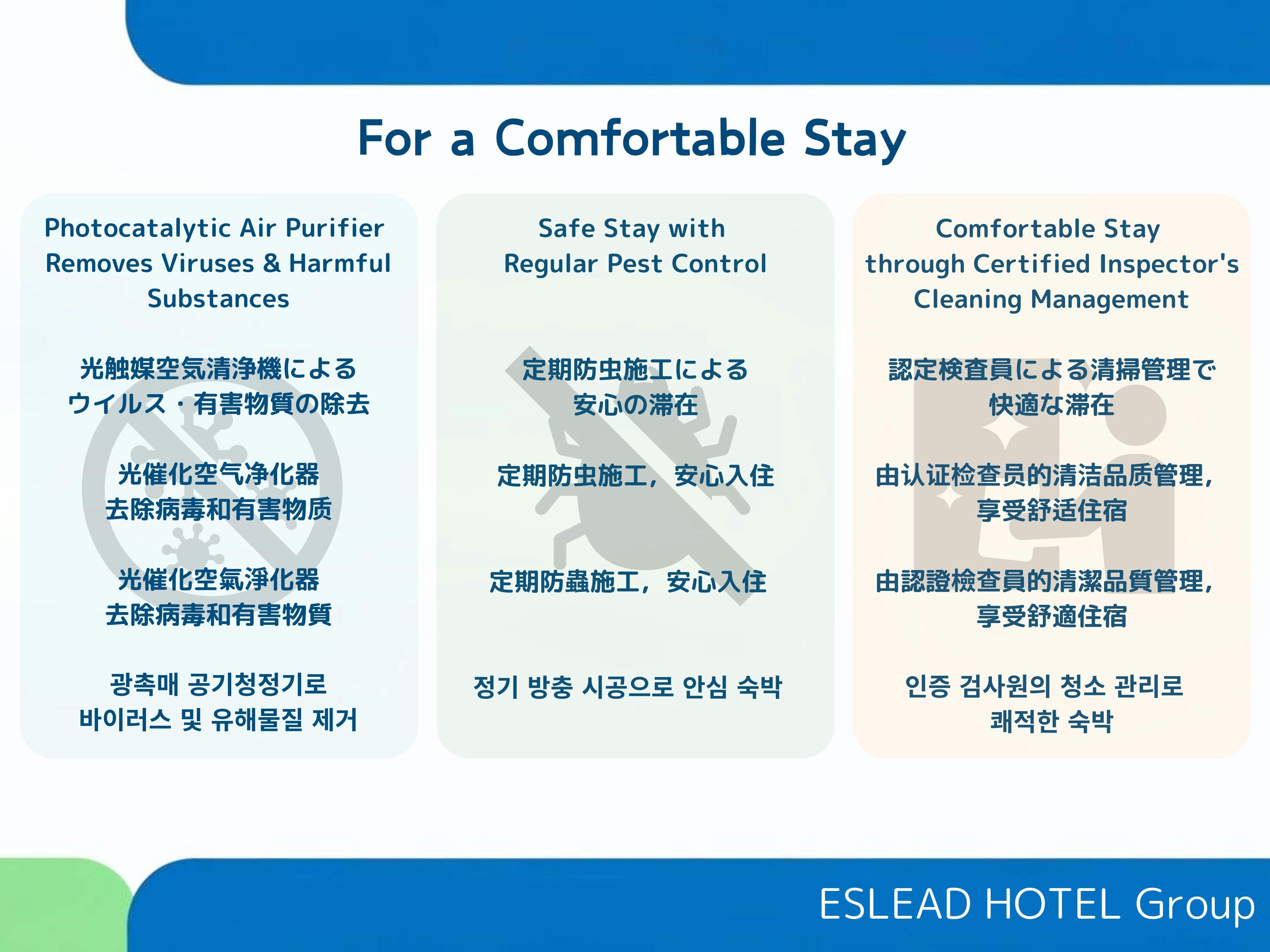 For a Comfortable Stay

Photocatalytic Air Purifier Removes Viruses & Harmful Substances

光触媒空気清浄機による
ウイルス・有害物質の除去

光催化空气净化器
去除病毒和有害物质

光催化空氣淨化器
去除病毒和有害物質

광촉매 공기청정기로
바이러스 및 유해물질 제거

Safe Stay with Regular Pest Control

定期防虫施工による
安心の滞在

定期防虫施工，安心入住

定期防蟲施工，安心入住

정기 방충 시공으로 안심 숙박

Comfortable Stay through Certified Inspector's Cleaning Management

認定検査員による清掃管理で
快適な滞在

由认证检查员的清洁品质管理，
享受舒适住宿

由認證檢查員的清潔品質管理，
享受舒適住宿

인증 검사원의 청소 관리로
쾌적한 숙박

ESLEAD HOTEL Group